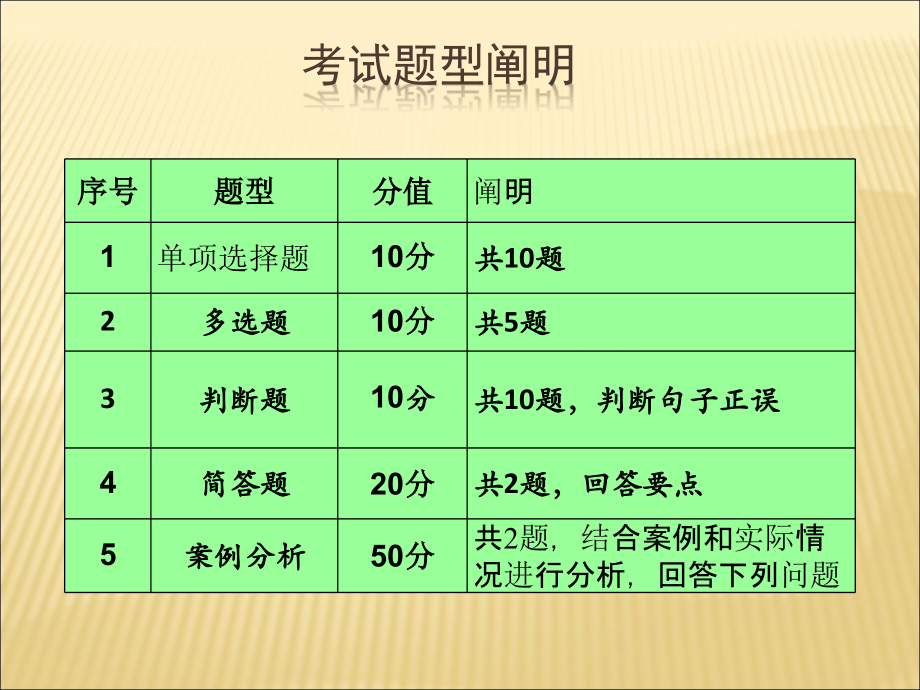 考试题型阐明

| 序号 | 题型 | 分值 | 阐明 |
|---|---|---|---|
| 1 | 单项选择题 | 10分 | 共10题 |
| 2 | 多选题 | 10分 | 共5题 |
| 3 | 判断题 | 10分 | 共10题，判断句子正误 |
| 4 | 简答题 | 20分 | 共2题，回答要点 |
| 5 | 案例分析 | 50分 | 共2题，结合案例和实际情况进行分析，回答下列问题 |